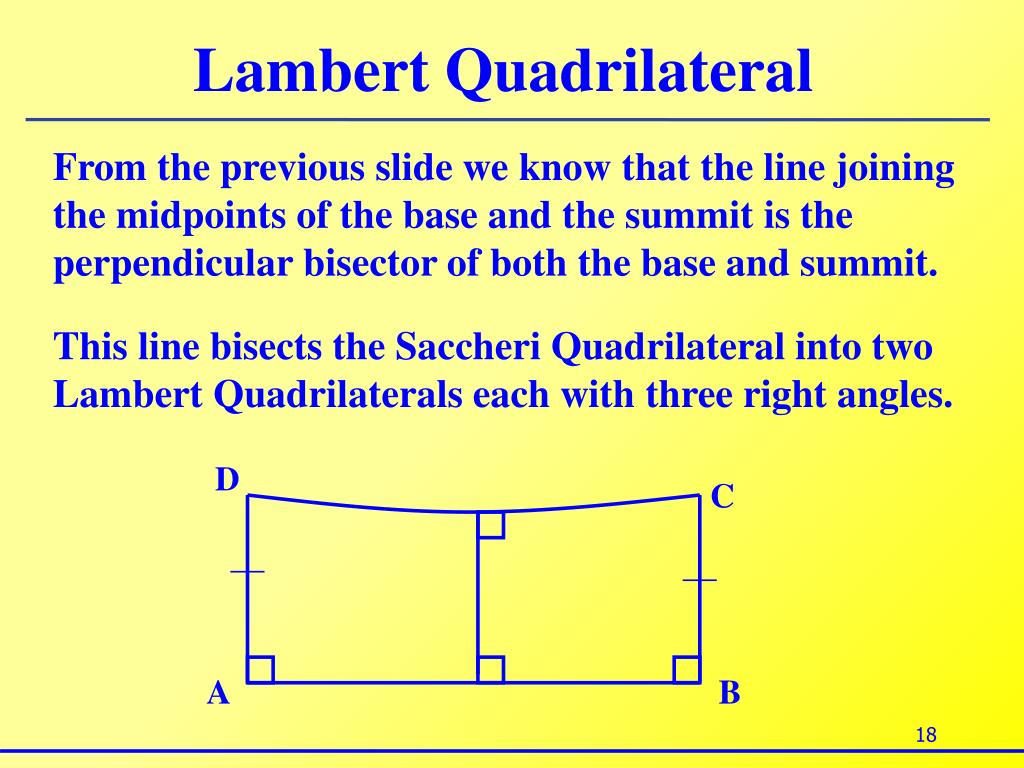 Lambert Quadrilateral

From the previous slide we know that the line joining the midpoints of the base and the summit is the perpendicular bisector of both the base and summit.

This line bisects the Saccheri Quadrilateral into two Lambert Quadrilaterals each with three right angles.

D
C
A
B

18